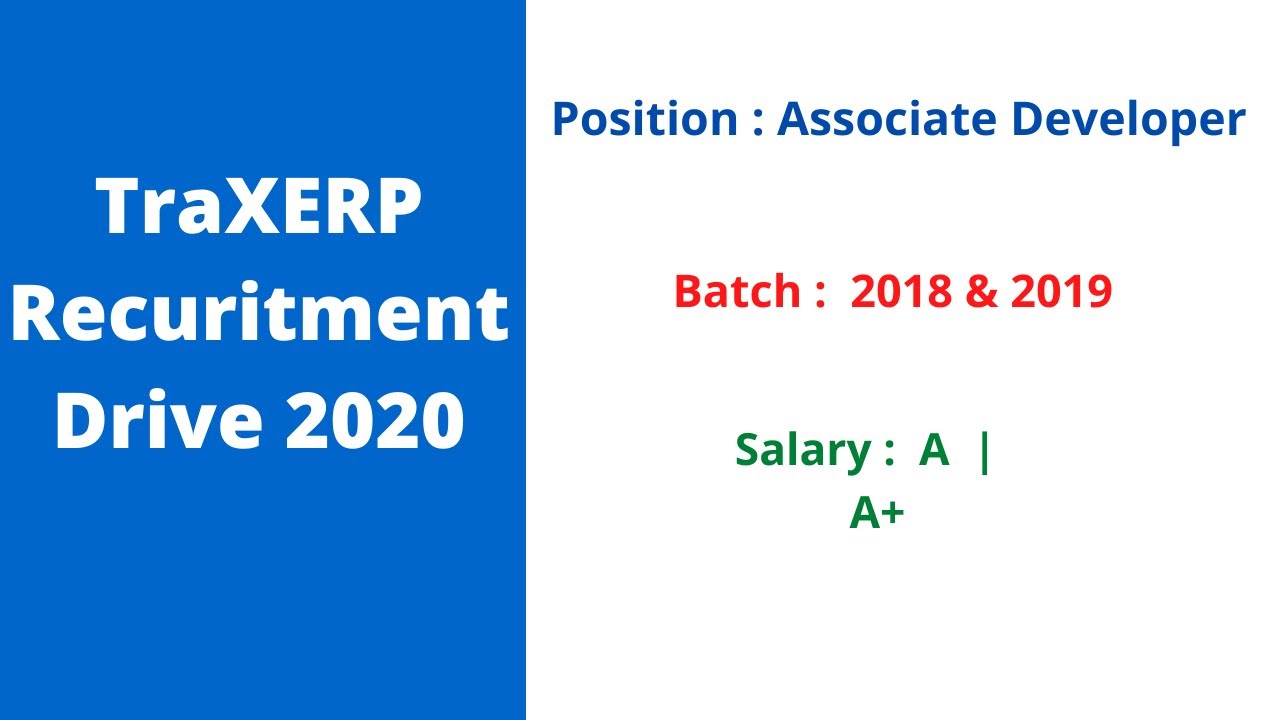 TraXERP Recuritment Drive 2020

Position : Associate Developer

Batch : 2018 & 2019

Salary : A |
A+